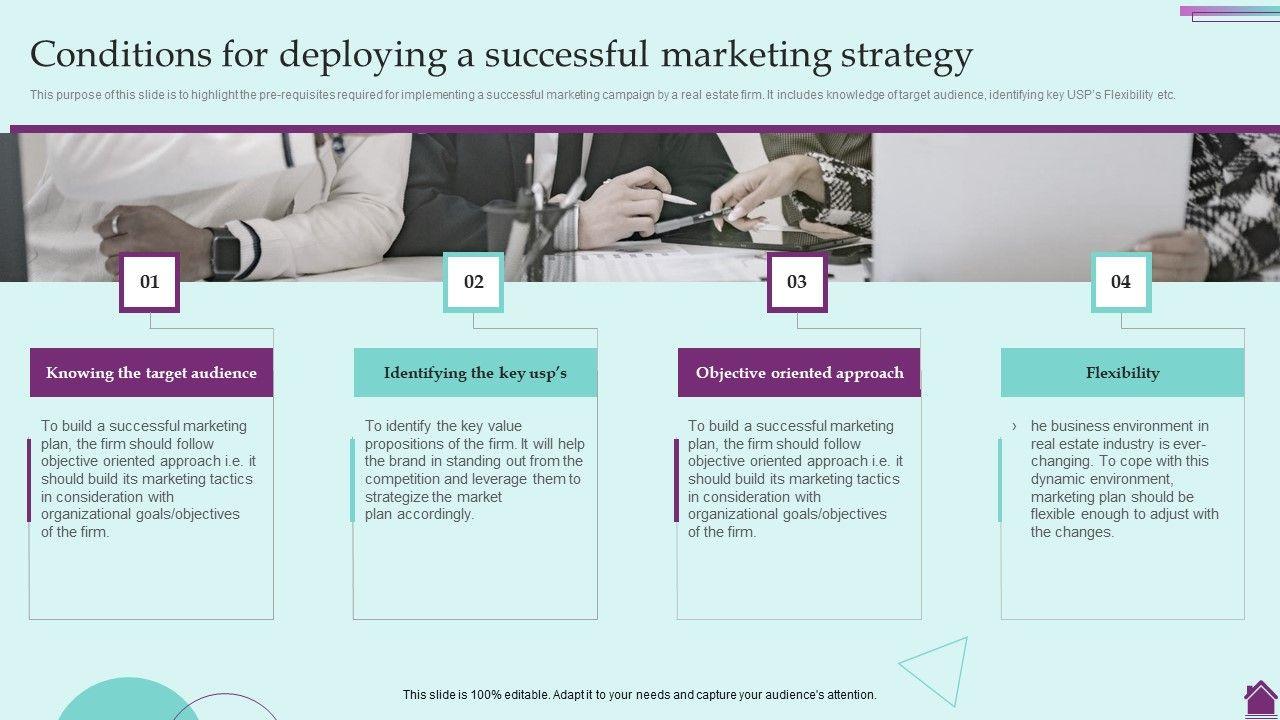 Conditions for deploying a successful marketing strategy

This purpose of this slide is to highlight the pre-requisites required for implementing a successful marketing campaign by a real estate firm. It includes knowledge of target audience, identifying key USP's Flexibility etc.

01

Knowing the target audience

To build a successful marketing plan, the firm should follow objective oriented approach i.e. it should build its marketing tactics in consideration with organizational goals/objectives of the firm.

02

Identifying the key usp's

To identify the key value propositions of the firm. It will help the brand in standing out from the competition and leverage them to strategize the market plan accordingly.

03

Objective oriented approach

To build a successful marketing plan, the firm should follow objective oriented approach i.e. it should build its marketing tactics in consideration with organizational goals/objectives of the firm.

04

Flexibility

› he business environment in real estate industry is ever-changing. To cope with this dynamic environment, marketing plan should be flexible enough to adjust with the changes.

This slide is 100% editable. Adapt it to your needs and capture your audience's attention.